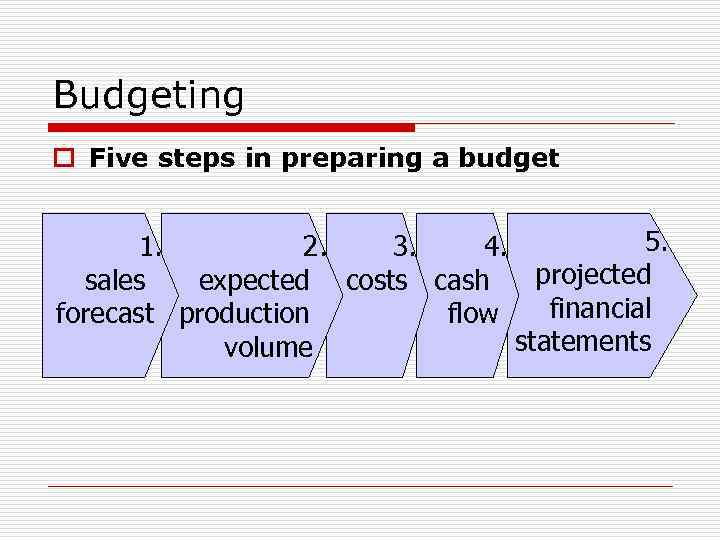 Budgeting

Five steps in preparing a budget

1. sales forecast

2. expected production volume

3. costs

4. cash flow

5. projected financial statements